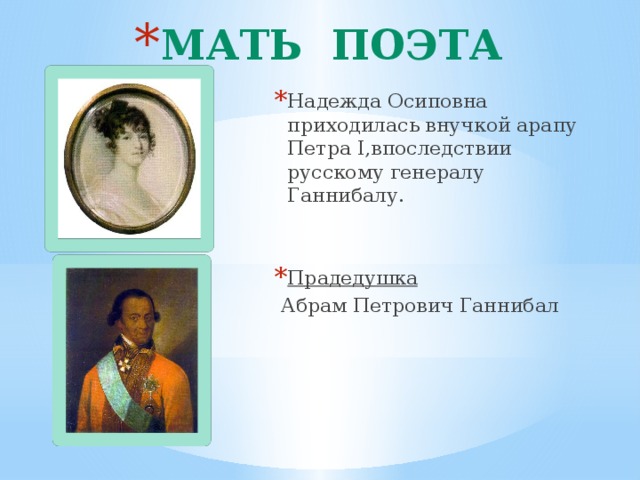 *МАТЬ ПОЭТА

*Надежда Осиповна приходилась внучкой арапу Петра I,впоследствии русскому генералу Ганнибалу.

*Прадедушка
Абрам Петрович Ганнибал